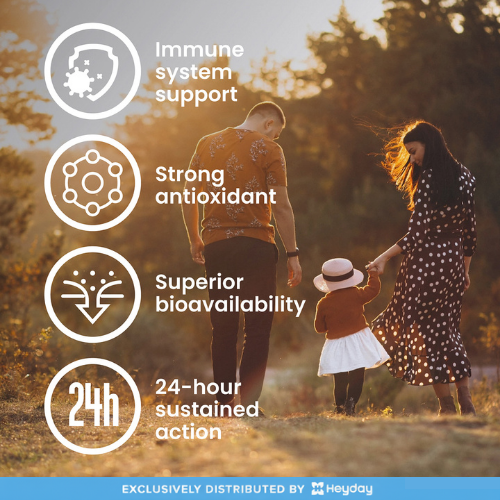 Immune system support

Strong antioxidant

Superior bioavailability

24h

24-hour sustained action

EXCLUSIVELY DISTRIBUTED BY Heyday